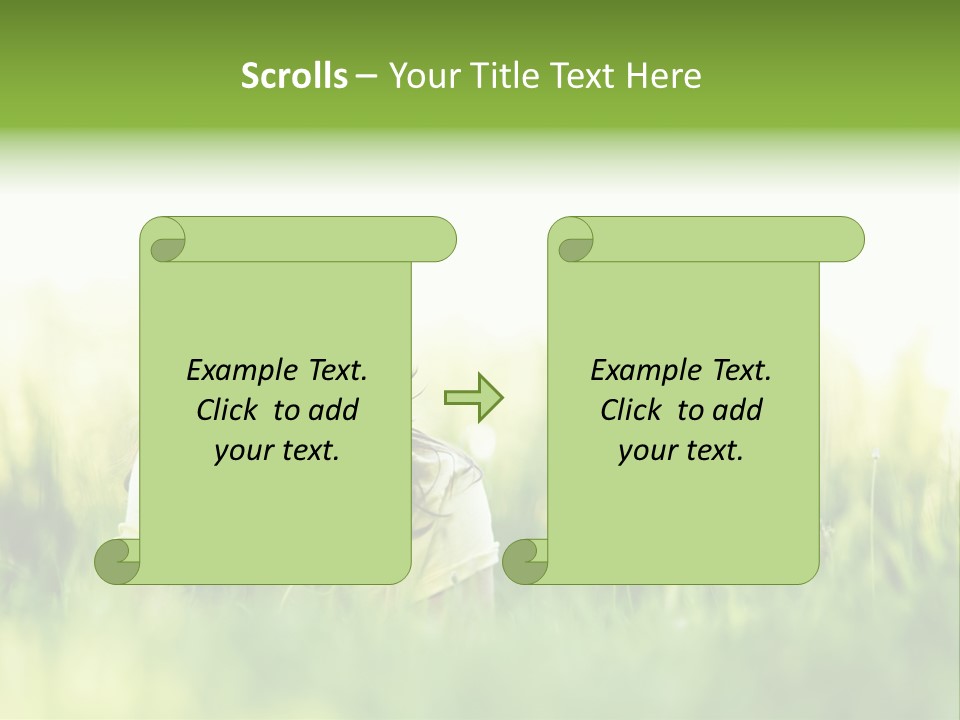 Scrolls – Your Title Text Here

Example Text. Click to add your text.

Example Text. Click to add your text.